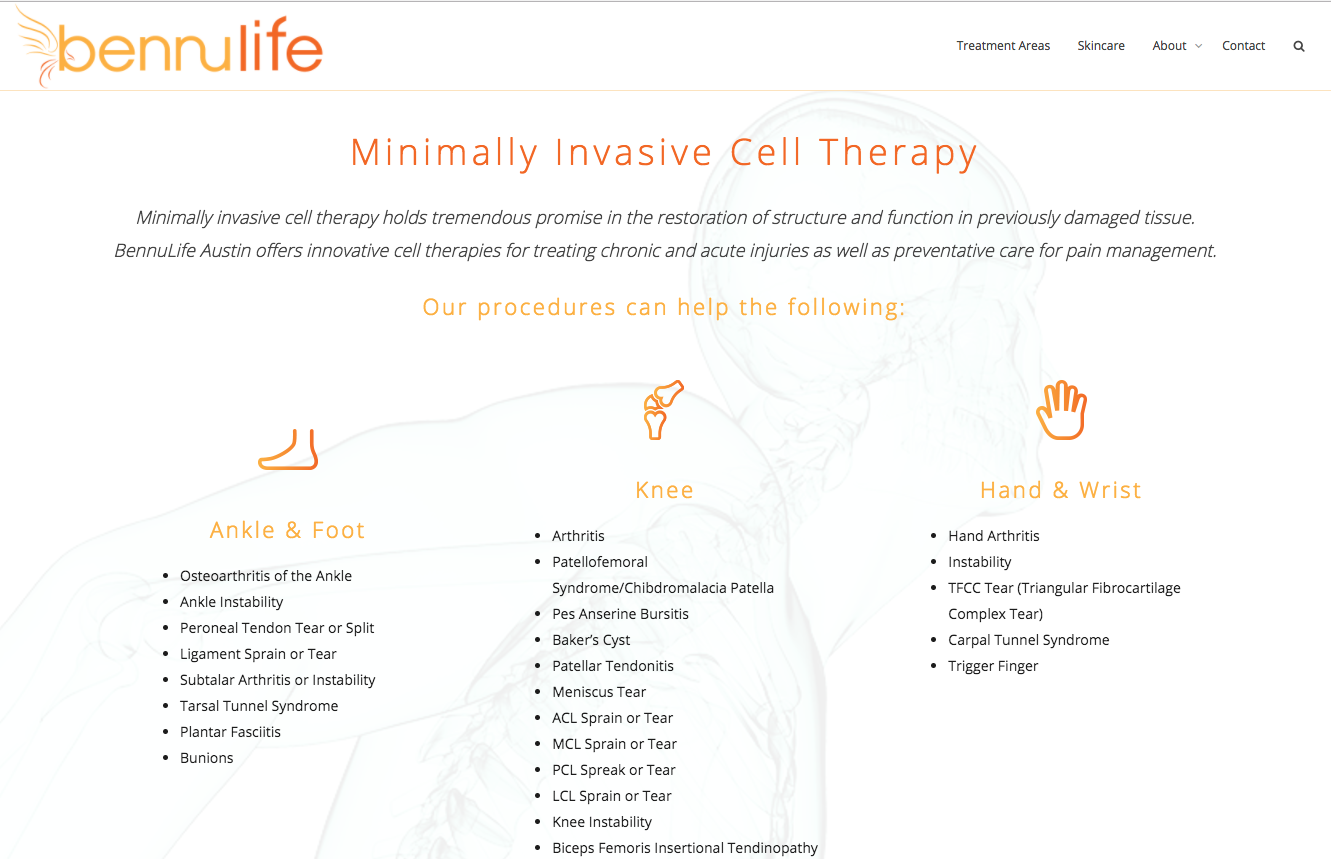 bennulife

Treatment Areas Skincare About Contact

Minimally Invasive Cell Therapy

Minimally invasive cell therapy holds tremendous promise in the restoration of structure and function in previously damaged tissue. BennuLife Austin offers innovative cell therapies for treating chronic and acute injuries as well as preventative care for pain management.

Our procedures can help the following:

Ankle & Foot

- Osteoarthritis of the Ankle
- Ankle Instability
- Peroneal Tendon Tear or Split
- Ligament Sprain or Tear
- Subtalar Arthritis or Instability
- Tarsal Tunnel Syndrome
- Plantar Fasciitis
- Bunions

Knee

- Arthritis
- Patellofemoral Syndrome/Chibdromalacia Patella
- Pes Anserine Bursitis
- Baker's Cyst
- Patellar Tendonitis
- Meniscus Tear
- ACL Sprain or Tear
- MCL Sprain or Tear
- PCL Spreak or Tear
- LCL Sprain or Tear
- Knee Instability
- Biceps Femoris Insertional Tendinopathy

Hand & Wrist

- Hand Arthritis
- Instability
- TFCC Tear (Triangular Fibrocartilage Complex Tear)
- Carpal Tunnel Syndrome
- Trigger Finger